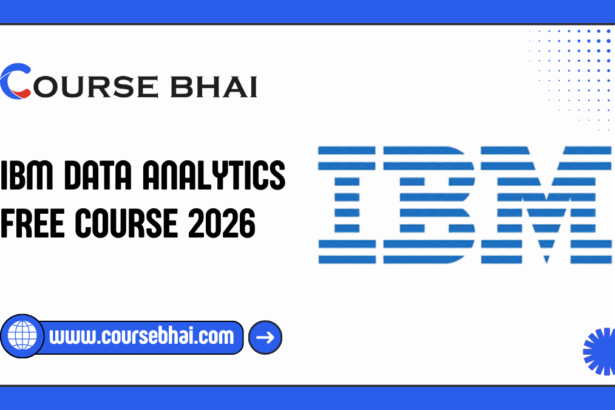 COURSE BHAI

IBM DATA ANALYTICS FREE COURSE 2026

IBM

www.coursebhai.com